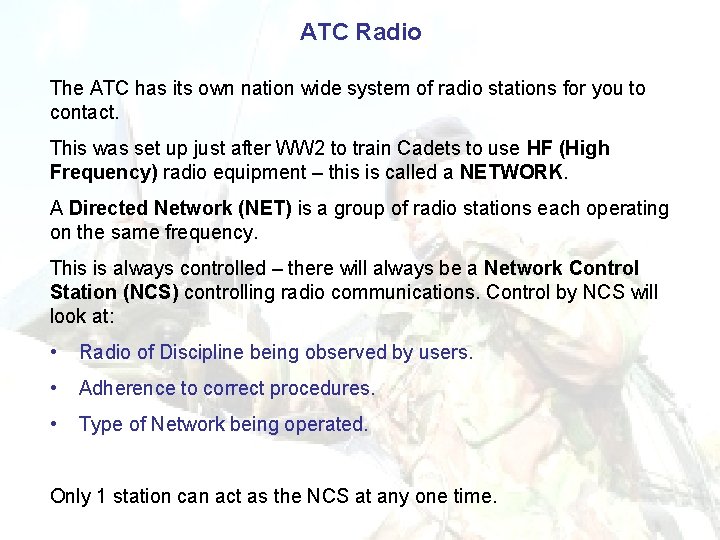 ATC Radio

The ATC has its own nation wide system of radio stations for you to contact.

This was set up just after WW2 to train Cadets to use HF (High Frequency) radio equipment – this is called a NETWORK.

A Directed Network (NET) is a group of radio stations each operating on the same frequency.

This is always controlled – there will always be a Network Control Station (NCS) controlling radio communications. Control by NCS will look at:

• Radio of Discipline being observed by users.

• Adherence to correct procedures.

• Type of Network being operated.

Only 1 station can act as the NCS at any one time.